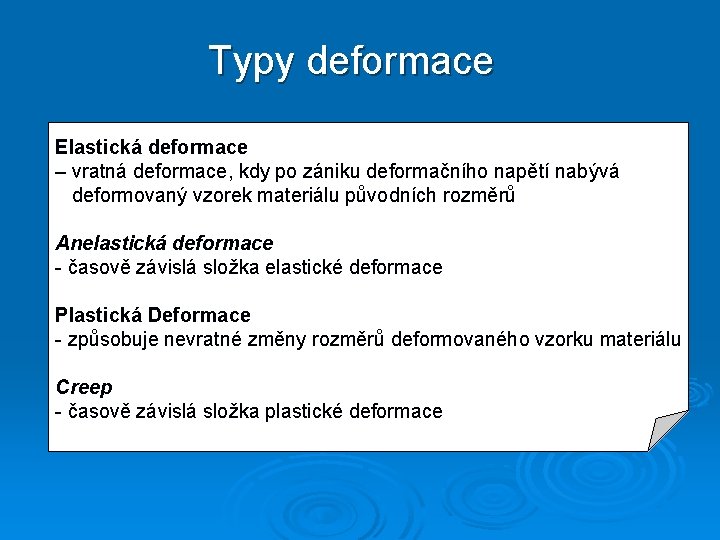 Typy deformace

Elastická deformace
– vratná deformace, kdy po zániku deformačního napětí nabývá deformovaný vzorek materiálu původních rozměrů

Anelastická deformace
- časově závislá složka elastické deformace

Plastická Deformace
- způsobuje nevratné změny rozměrů deformovaného vzorku materiálu

Creep
- časově závislá složka plastické deformace